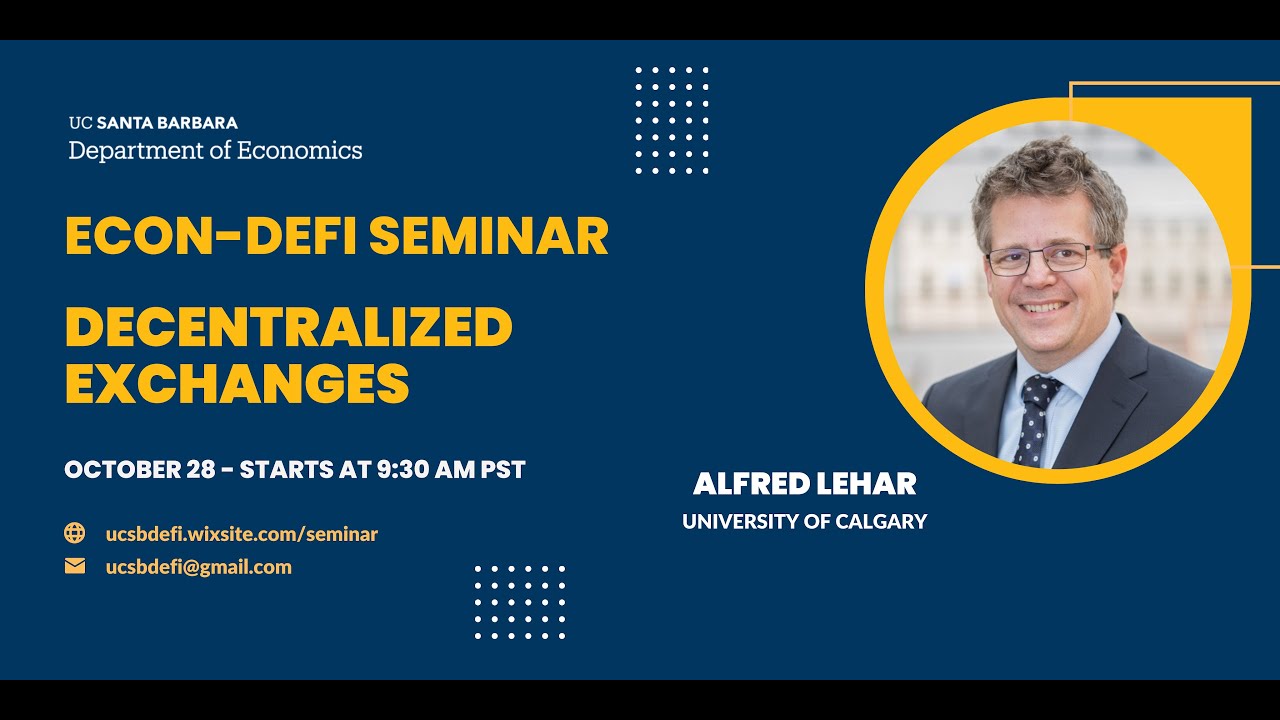 UC SANTA BARBARA
Department of Economics

ECON-DEFI SEMINAR

DECENTRALIZED EXCHANGES

OCTOBER 28 - STARTS AT 9:30 AM PST

ucsbdefi.wixsite.com/seminar
ucsbdefi@gmail.com

ALFRED LEHAR
UNIVERSITY OF CALGARY